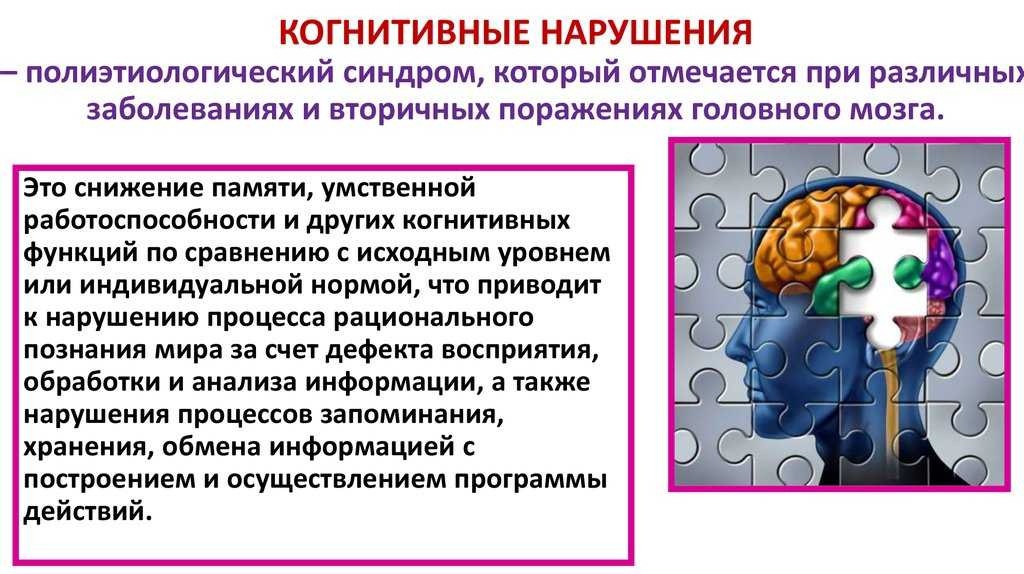 КОГНИТИВНЫЕ НАРУШЕНИЯ

– полиэтиологический синдром, который отмечается при различных заболеваниях и вторичных поражениях головного мозга.

Это снижение памяти, умственной работоспособности и других когнитивных функций по сравнению с исходным уровнем или индивидуальной нормой, что приводит к нарушению процесса рационального познания мира за счет дефекта восприятия, обработки и анализа информации, а также нарушения процессов запоминания, хранения, обмена информацией с построением и осуществлением программы действий.